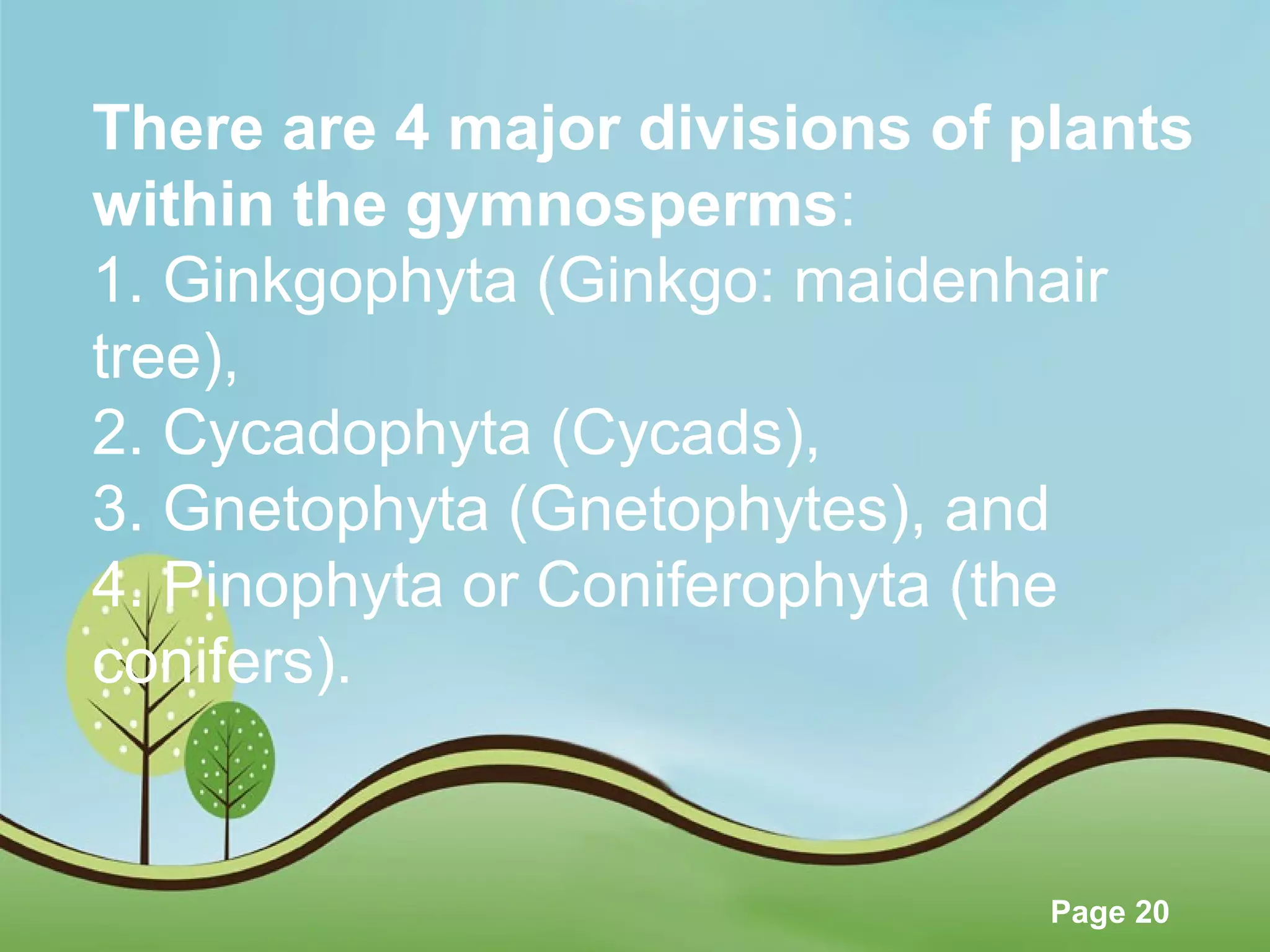 There are 4 major divisions of plants within the gymnosperms:
1. Ginkgophyta (Ginkgo: maidenhair tree),
2. Cycadophyta (Cycads),
3. Gnetophyta (Gnetophytes), and
4. Pinophyta or Coniferophyta (the conifers).

Page 20